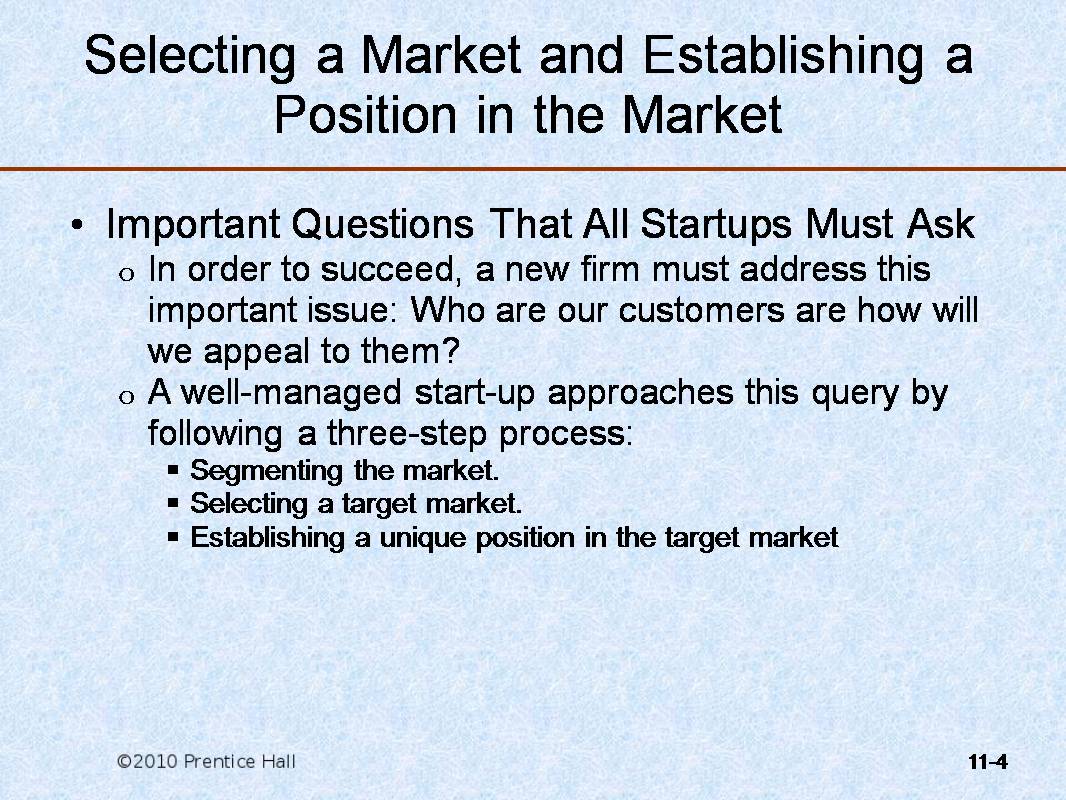 Selecting a Market and Establishing a Position in the Market

• Important Questions That All Startups Must Ask
  o In order to succeed, a new firm must address this important issue: Who are our customers are how will we appeal to them?
  o A well-managed start-up approaches this query by following a three-step process:
    ▪ Segmenting the market.
    ▪ Selecting a target market.
    ▪ Establishing a unique position in the target market

©2010 Prentice Hall

11-4